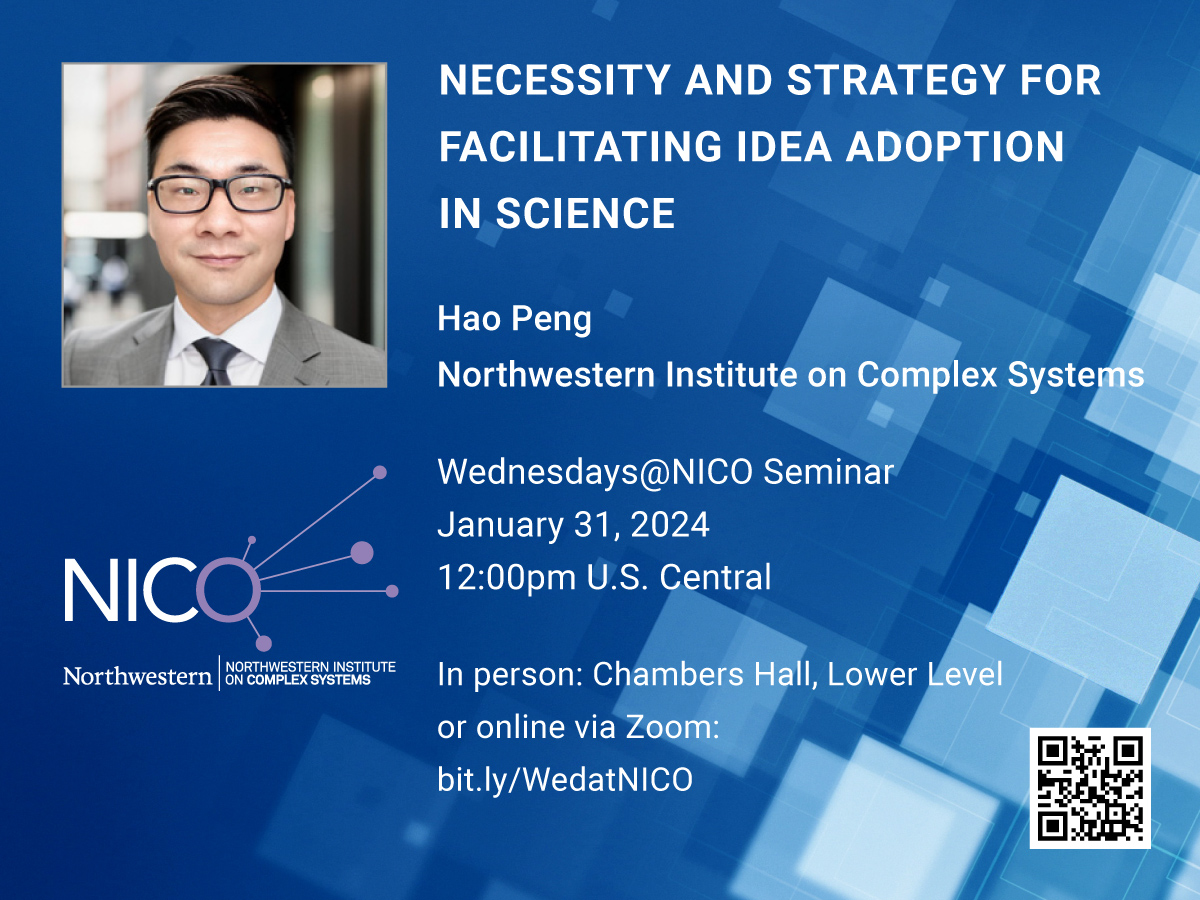 NECESSITY AND STRATEGY FOR FACILITATING IDEA ADOPTION IN SCIENCE

Hao Peng
Northwestern Institute on Complex Systems

Wednesdays@NICO Seminar
January 31, 2024
12:00pm U.S. Central

In person: Chambers Hall, Lower Level
or online via Zoom:
bit.ly/WedatNICO

NICO

Northwestern | NORTHWESTERN INSTITUTE ON COMPLEX SYSTEMS